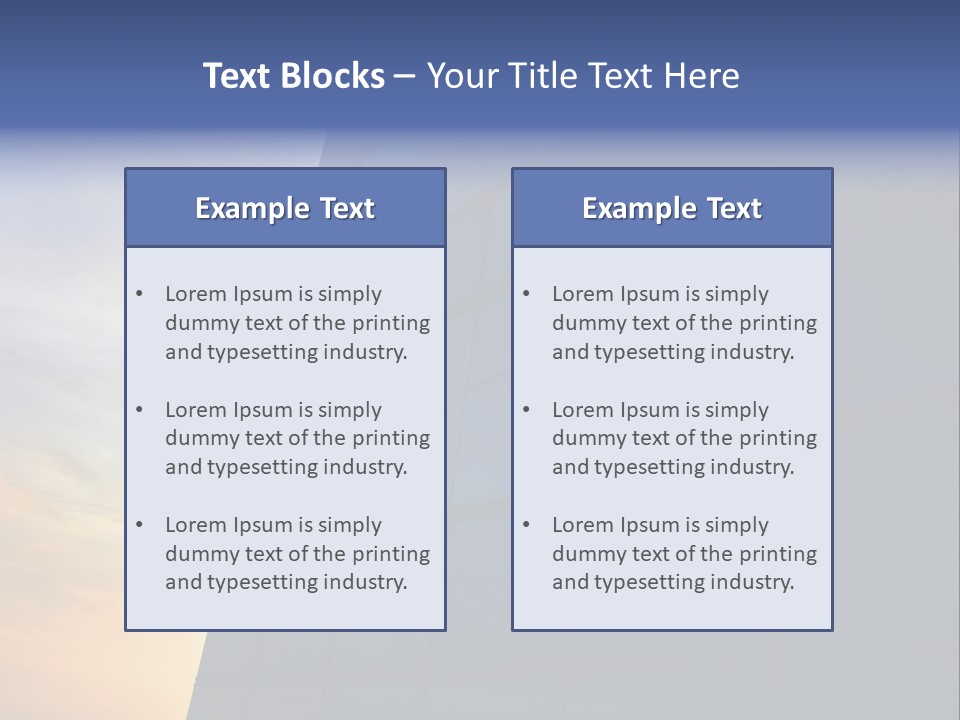 Text Blocks – Your Title Text Here

Example Text

• Lorem Ipsum is simply dummy text of the printing and typesetting industry.

• Lorem Ipsum is simply dummy text of the printing and typesetting industry.

• Lorem Ipsum is simply dummy text of the printing and typesetting industry.

Example Text

• Lorem Ipsum is simply dummy text of the printing and typesetting industry.

• Lorem Ipsum is simply dummy text of the printing and typesetting industry.

• Lorem Ipsum is simply dummy text of the printing and typesetting industry.